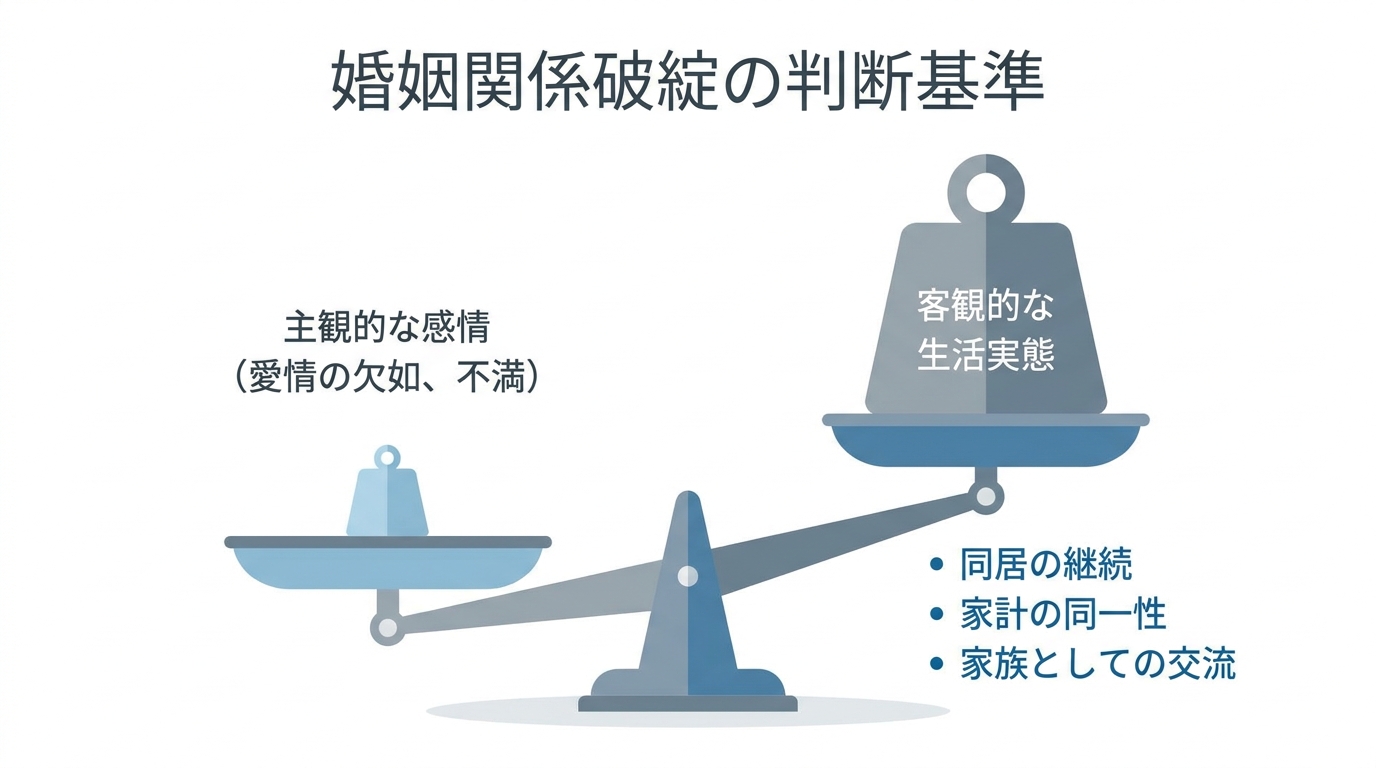 婚姻関係破綻の判断基準

主観的な感情
（愛情の欠如、不満）

客観的な
生活実態

• 同居の継続
• 家計の同一性
• 家族としての交流